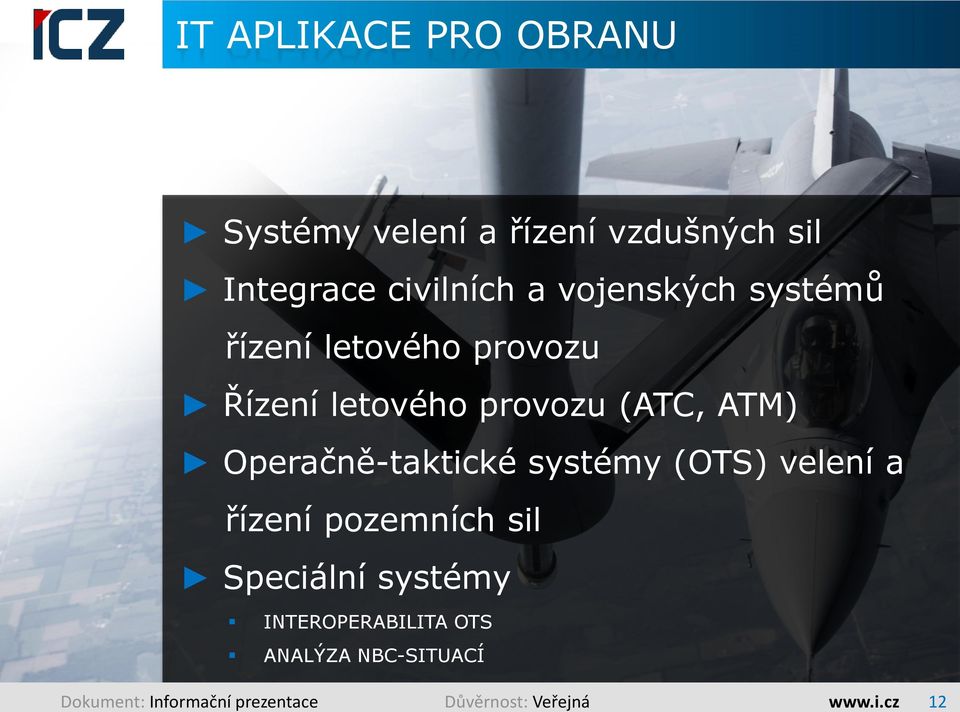 ICZ

IT APLIKACE PRO OBRANU

► Systémy velení a řízení vzdušných sil
► Integrace civilních a vojenských systémů řízení letového provozu
► Řízení letového provozu (ATC, ATM)
► Operačně-taktické systémy (OTS) velení a řízení pozemních sil
► Speciální systémy
▪ INTEROPERABILITA OTS
▪ ANALÝZA NBC-SITUACÍ

Dokument: Informační prezentace Důvěrnost: Veřejná www.i.cz 12